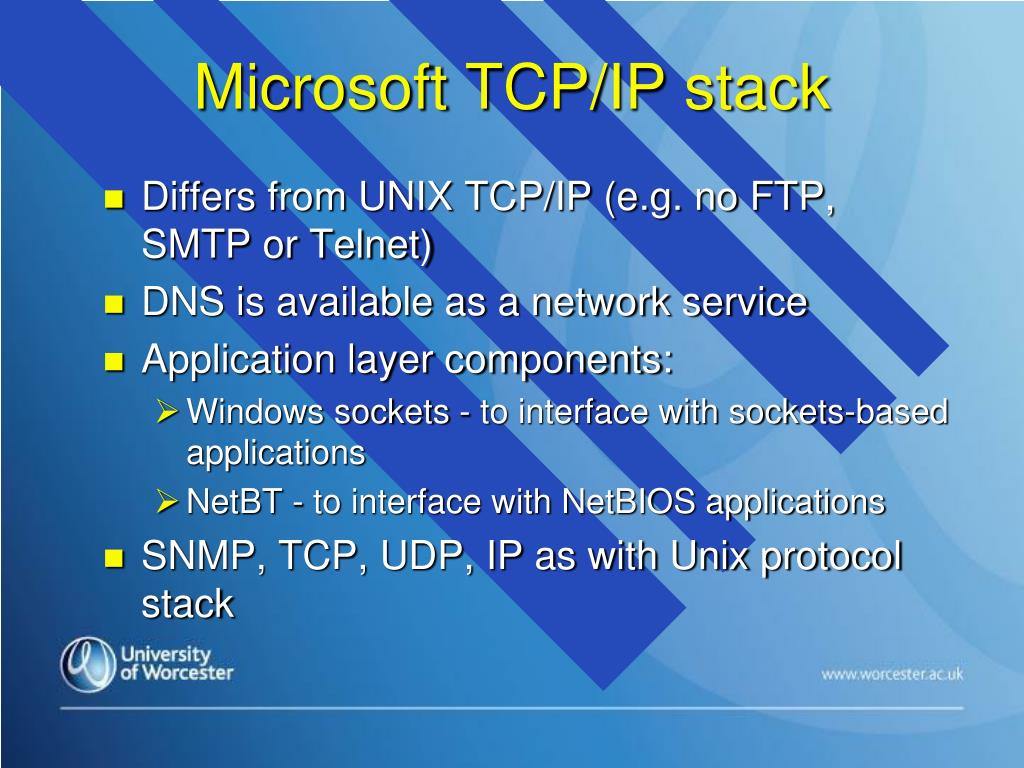 Microsoft TCP/IP stack

- Differs from UNIX TCP/IP (e.g. no FTP, SMTP or Telnet)
- DNS is available as a network service
- Application layer components:
  - Windows sockets - to interface with sockets-based applications
  - NetBT - to interface with NetBIOS applications
- SNMP, TCP, UDP, IP as with Unix protocol stack

University of Worcester

www.worcester.ac.uk